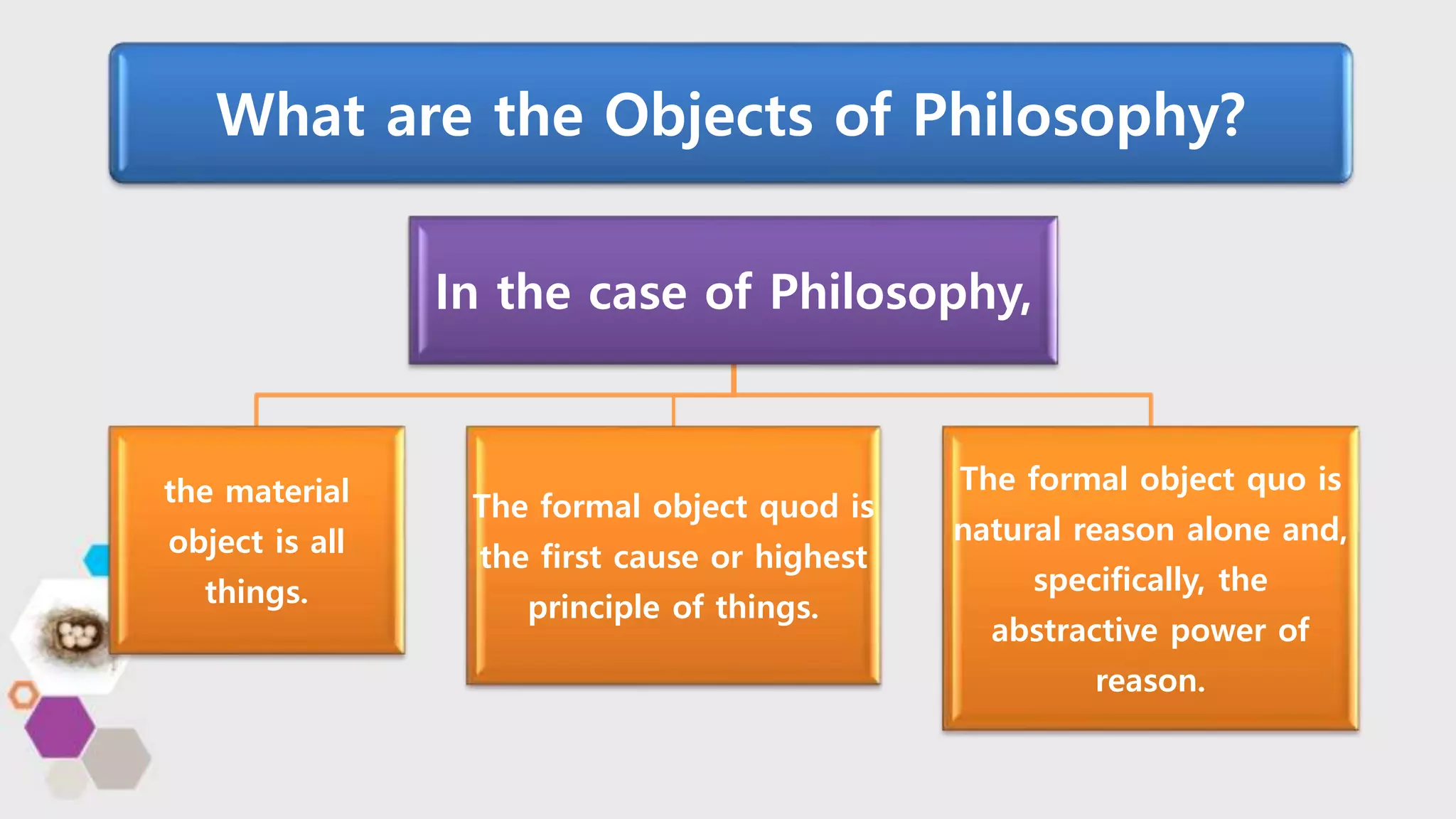 What are the Objects of Philosophy?

In the case of Philosophy,

the material object is all things.

The formal object quod is the first cause or highest principle of things.

The formal object quo is natural reason alone and, specifically, the abstractive power of reason.